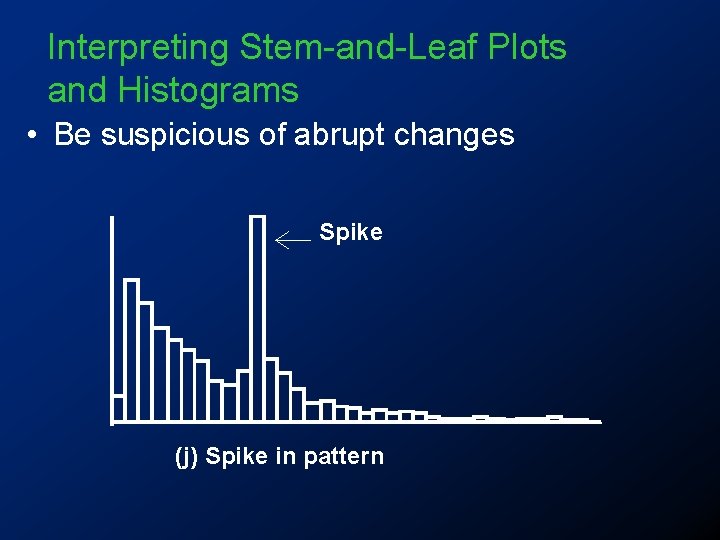 Interpreting Stem-and-Leaf Plots and Histograms

• Be suspicious of abrupt changes

Spike

(j) Spike in pattern